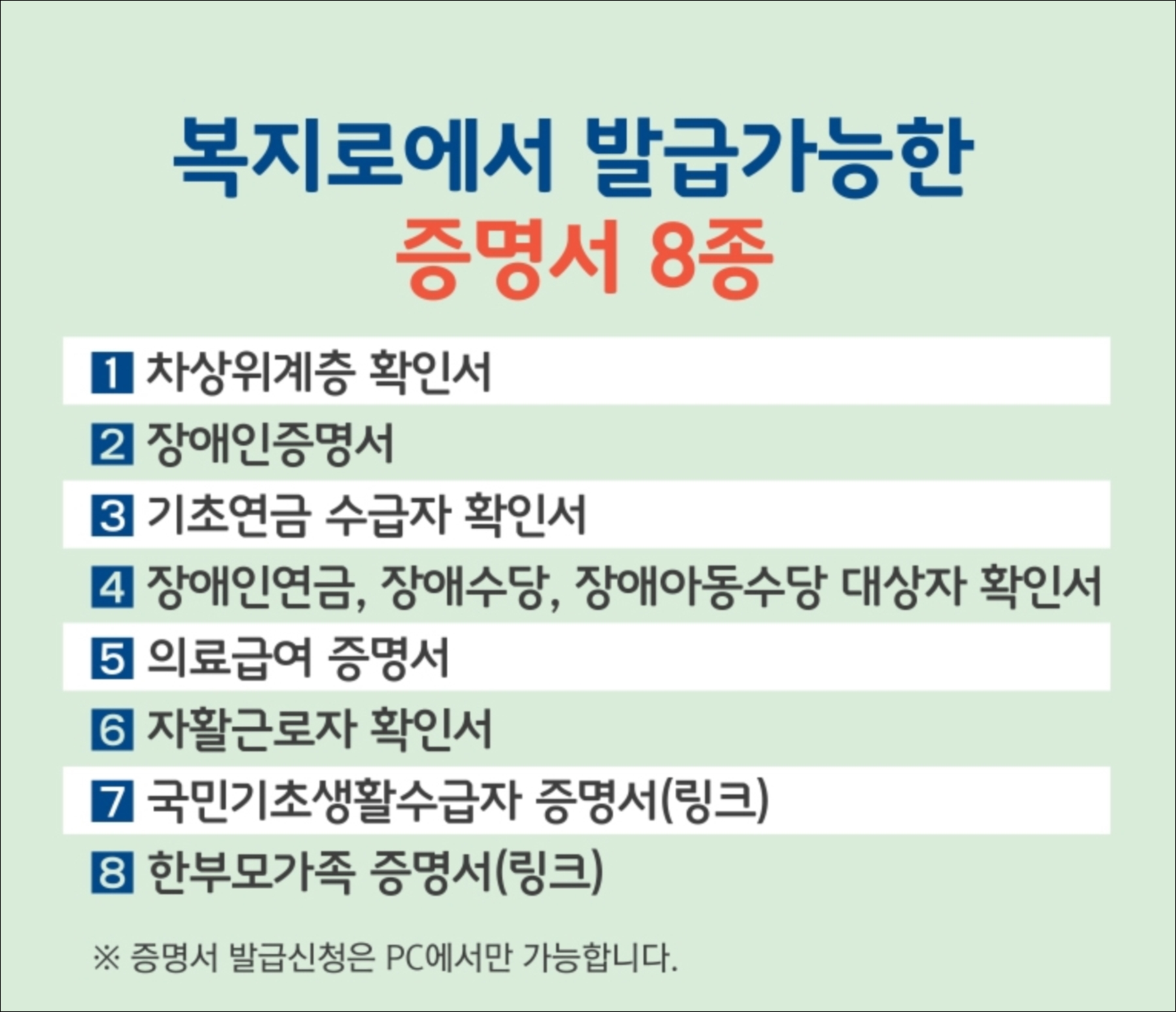 복지로에서 발급가능한
증명서 8종

1 차상위계층 확인서
2 장애인증명서
3 기초연금 수급자 확인서
4 장애인연금, 장애수당, 장애아동수당 대상자 확인서
5 의료급여 증명서
6 자활근로자 확인서
7 국민기초생활수급자 증명서(링크)
8 한부모가족 증명서(링크)

※ 증명서 발급신청은 PC에서만 가능합니다.